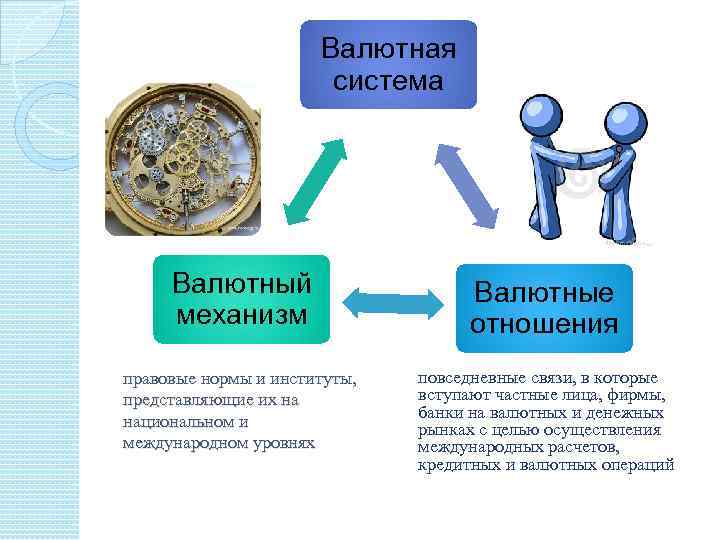 Валютная система

Валютный механизм

Валютные отношения

правовые нормы и институты, представляющие их на национальном и международном уровнях

повседневные связи, в которые вступают частные лица, фирмы, банки на валютных и денежных рынках с целью осуществления международных расчетов, кредитных и валютных операций